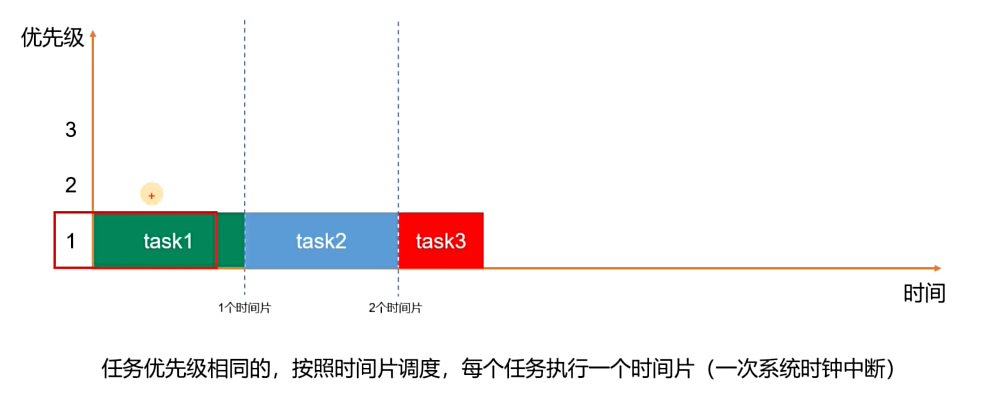 优先级

3

2

1

task1

task2

task3

1个时间片

2个时间片

时间

任务优先级相同的，按照时间片调度，每个任务执行一个时间片（一次系统时钟中断）